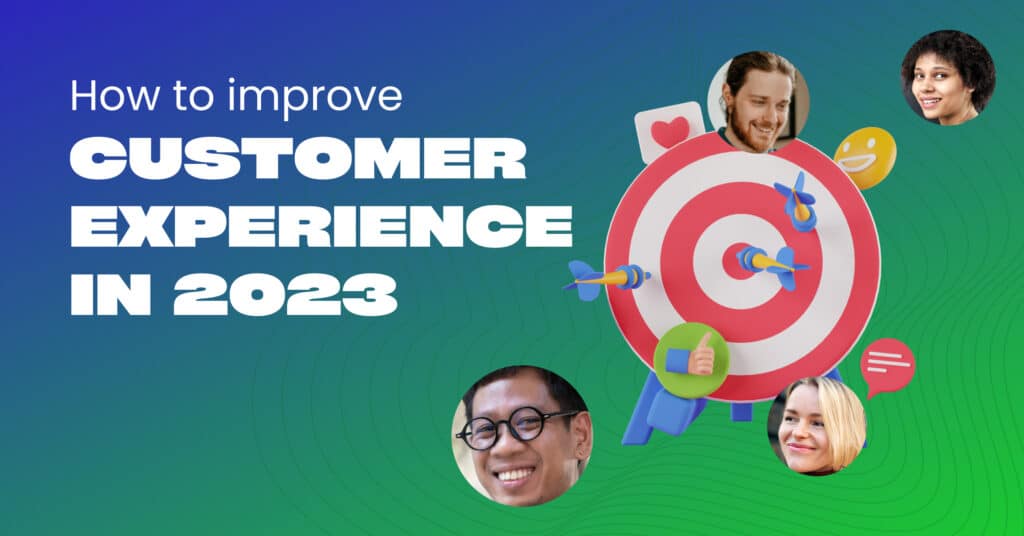 How to improve
CUSTOMER EXPERIENCE IN 2023